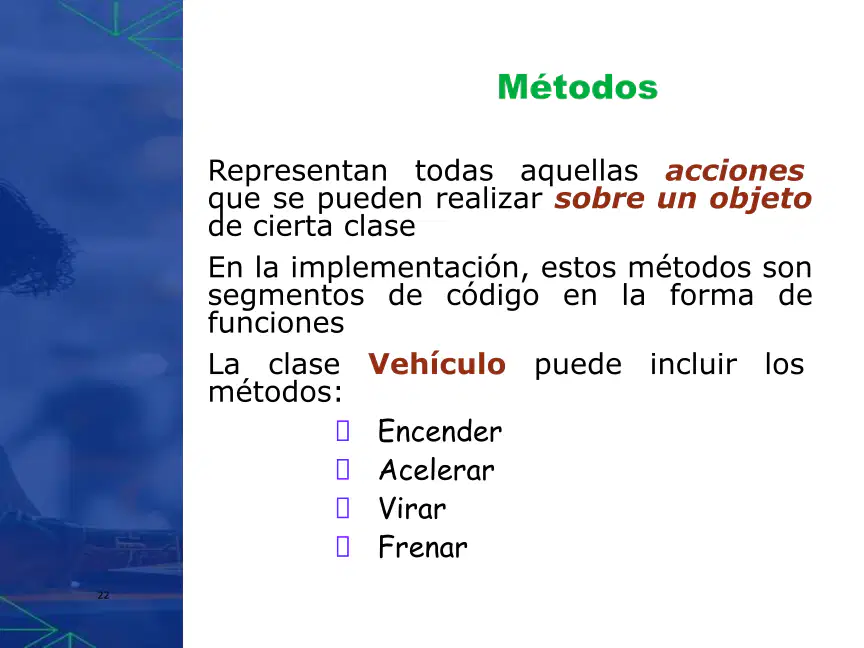 Métodos

Representan todas aquellas acciones que se pueden realizar sobre un objeto de cierta clase

En la implementación, estos métodos son segmentos de código en la forma de funciones

La clase Vehículo puede incluir los métodos:

Encender
Acelerar
Virar
Frenar

22